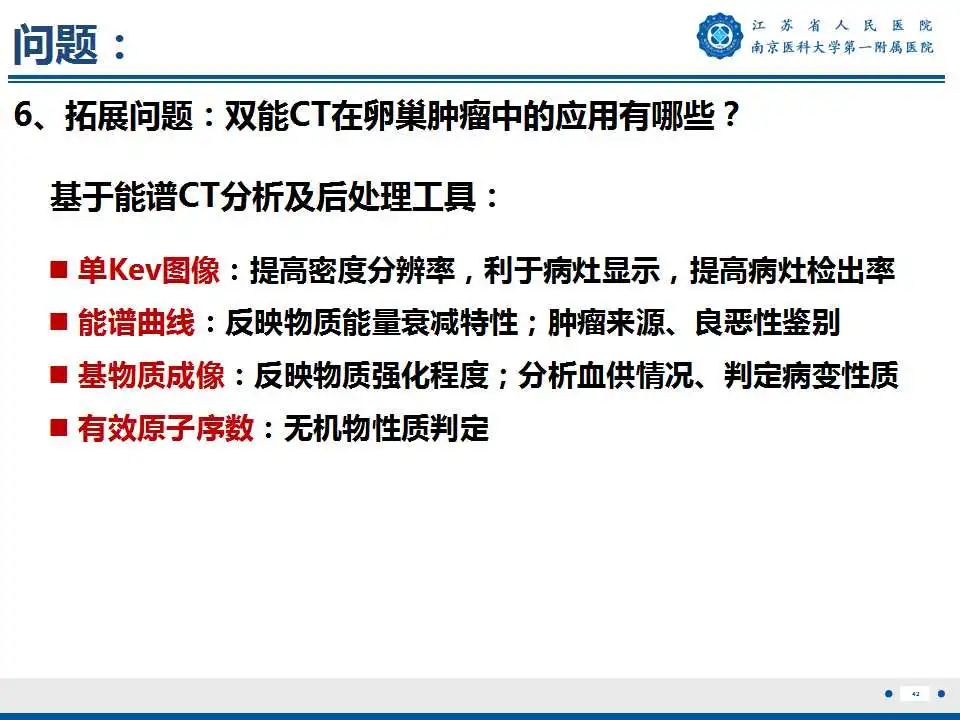 问题：

江苏省人民医院
南京医科大学第一附属医院

6、拓展问题：双能CT在卵巢肿瘤中的应用有哪些？

基于能谱CT分析及后处理工具：

■ 单Kev图像：提高密度分辨率，利于病灶显示，提高病灶检出率
■ 能谱曲线：反映物质能量衰减特性；肿瘤来源、良恶性鉴别
■ 基物质成像：反映物质强化程度；分析血供情况、判定病变性质
■ 有效原子序数：无机物性质判定

42